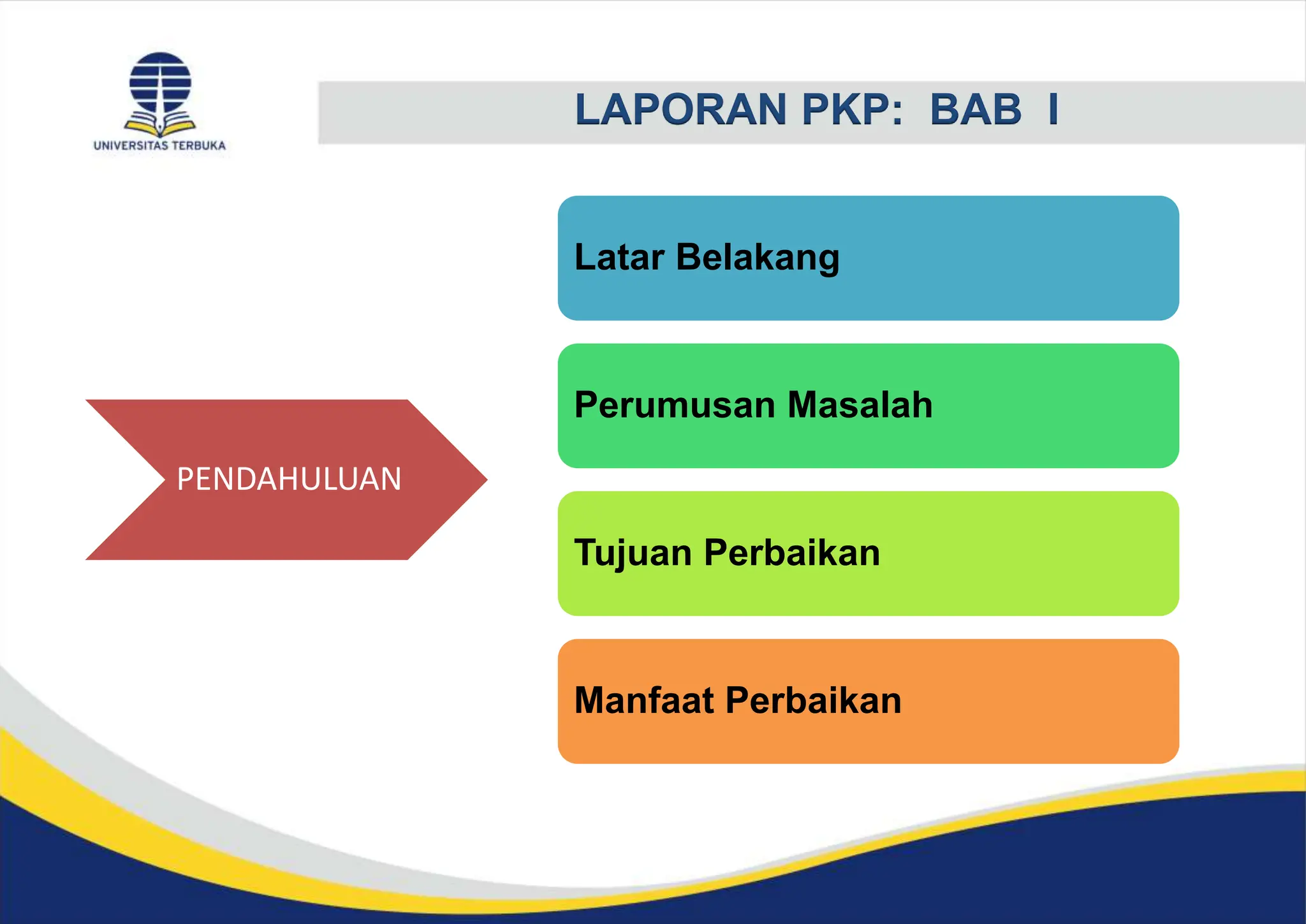 UNIVERSITAS TERBUKA

LAPORAN PKP: BAB I

PENDAHULUAN

Latar Belakang

Perumusan Masalah

Tujuan Perbaikan

Manfaat Perbaikan